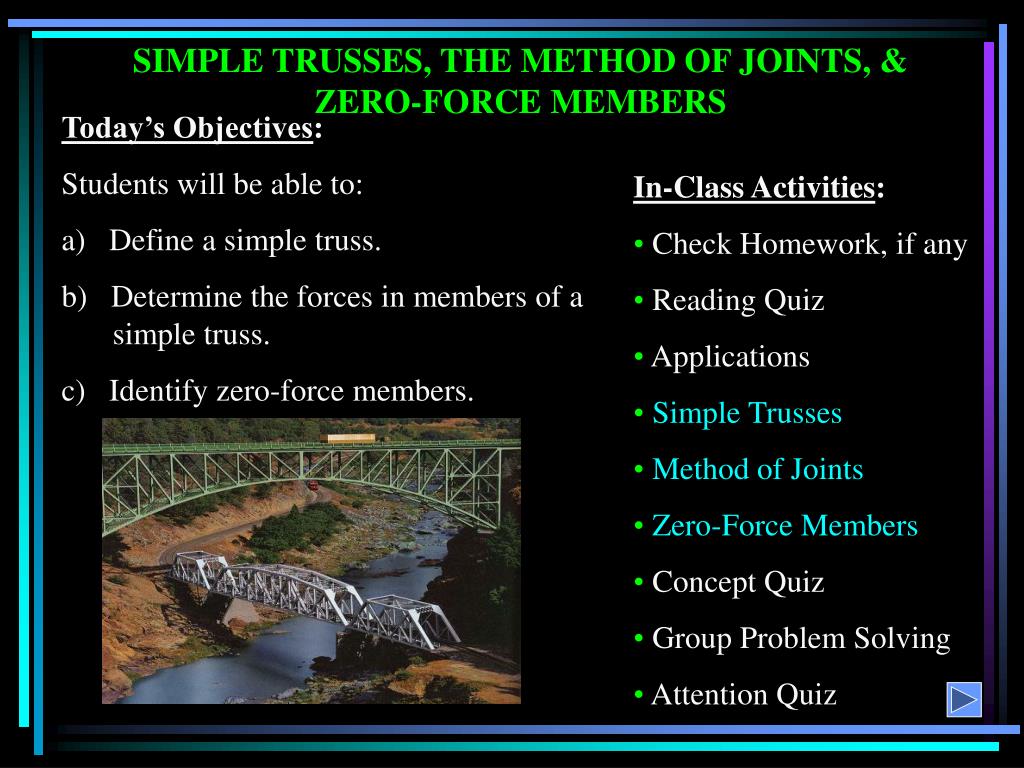 SIMPLE TRUSSES, THE METHOD OF JOINTS, & ZERO-FORCE MEMBERS

Today's Objectives:

Students will be able to:

a) Define a simple truss.

b) Determine the forces in members of a simple truss.

c) Identify zero-force members.

In-Class Activities:

• Check Homework, if any

• Reading Quiz

• Applications

• Simple Trusses

• Method of Joints

• Zero-Force Members

• Concept Quiz

• Group Problem Solving

• Attention Quiz